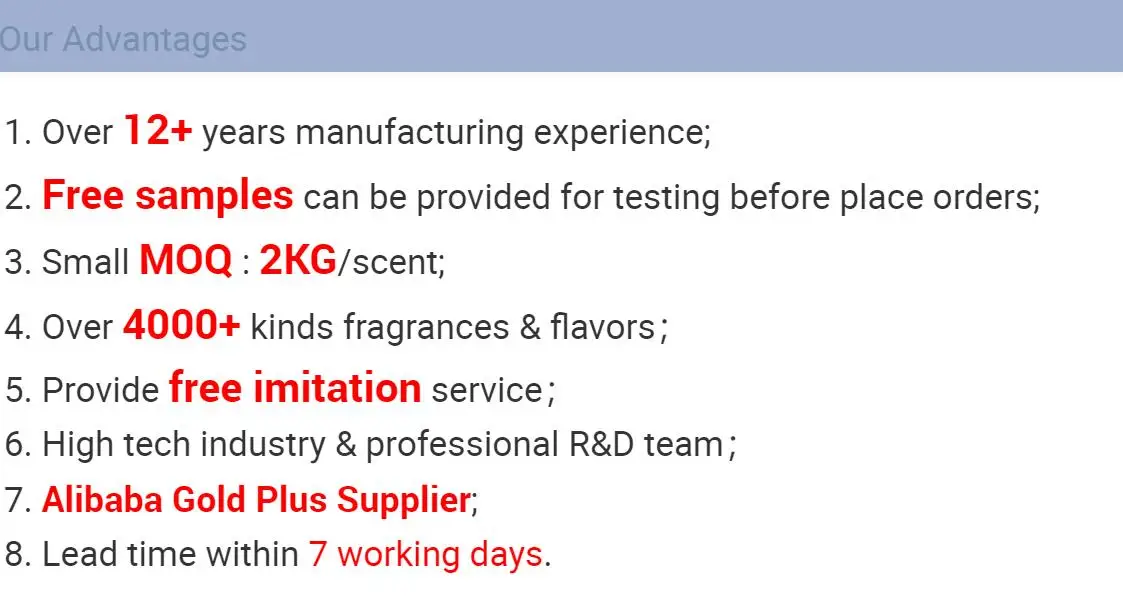 Our Advantages

1. Over 12+ years manufacturing experience;

2. Free samples can be provided for testing before place orders;

3. Small MOQ : 2KG/scent;

4. Over 4000+ kinds fragrances & flavors；

5. Provide free imitation service；

6. High tech industry & professional R&D team；

7. Alibaba Gold Plus Supplier;

8. Lead time within 7 working days.